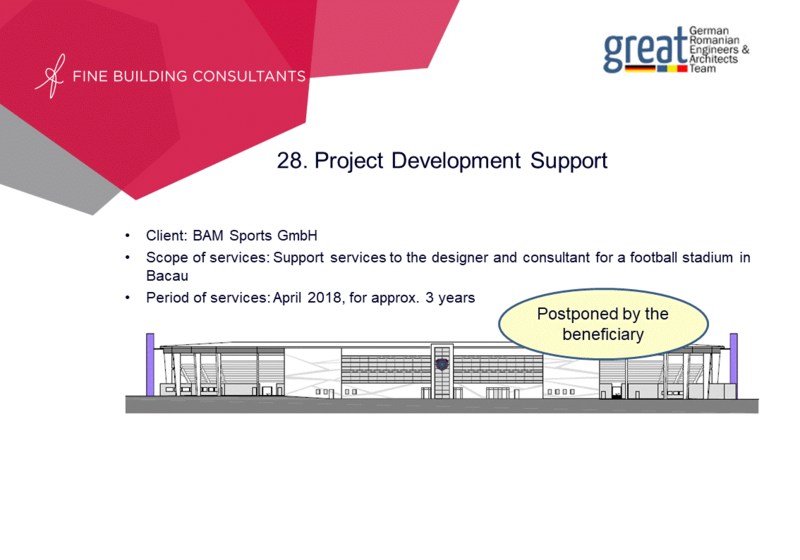 FINE BUILDING CONSULTANTS

great German Romanian Engineers & Architects Team

28. Project Development Support

• Client: BAM Sports GmbH
• Scope of services: Support services to the designer and consultant for a football stadium in Bacau
• Period of services: April 2018, for approx. 3 years

Postponed by the beneficiary